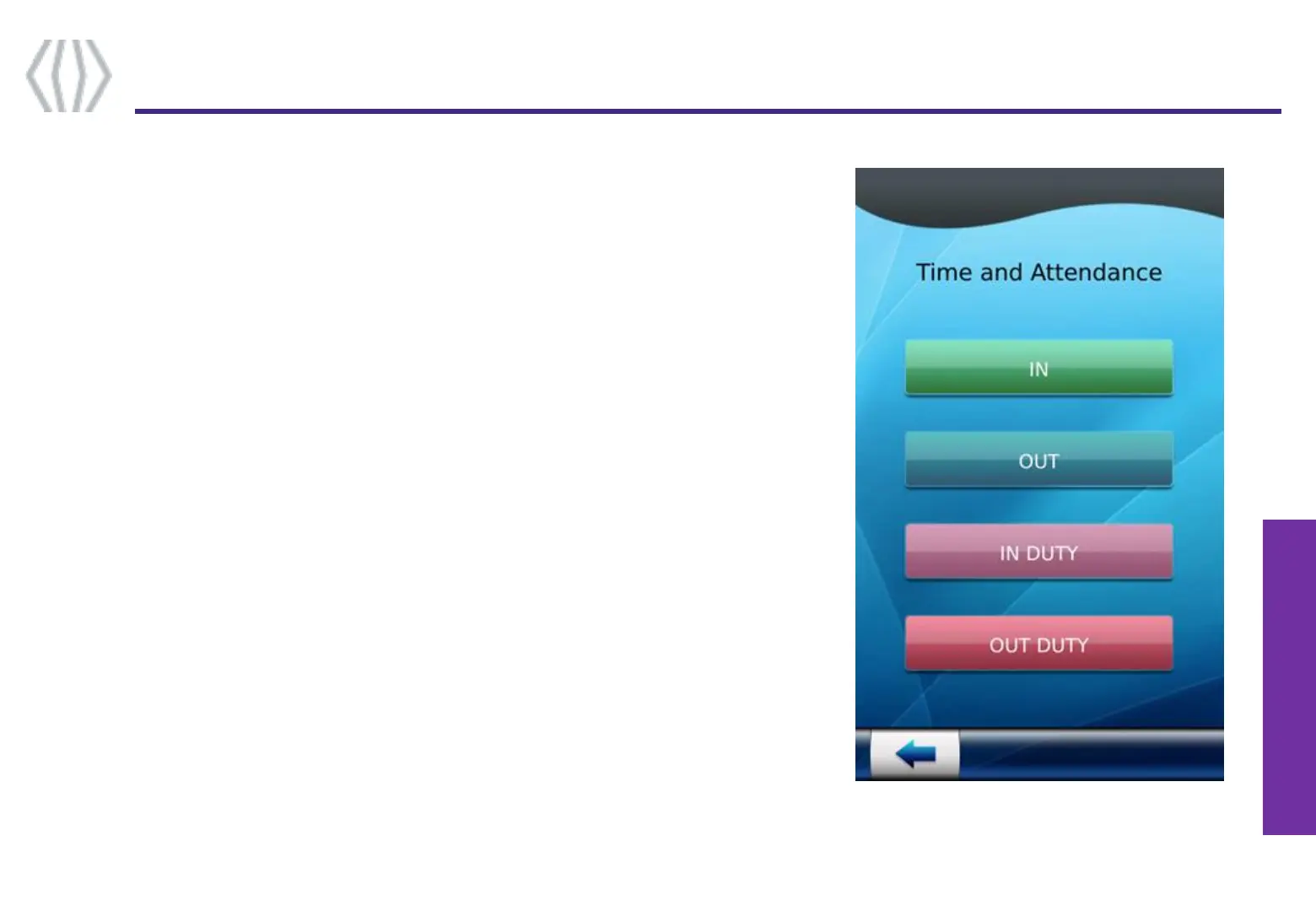 Time and Attendance

IN

OUT

IN DUTY

OUT DUTY